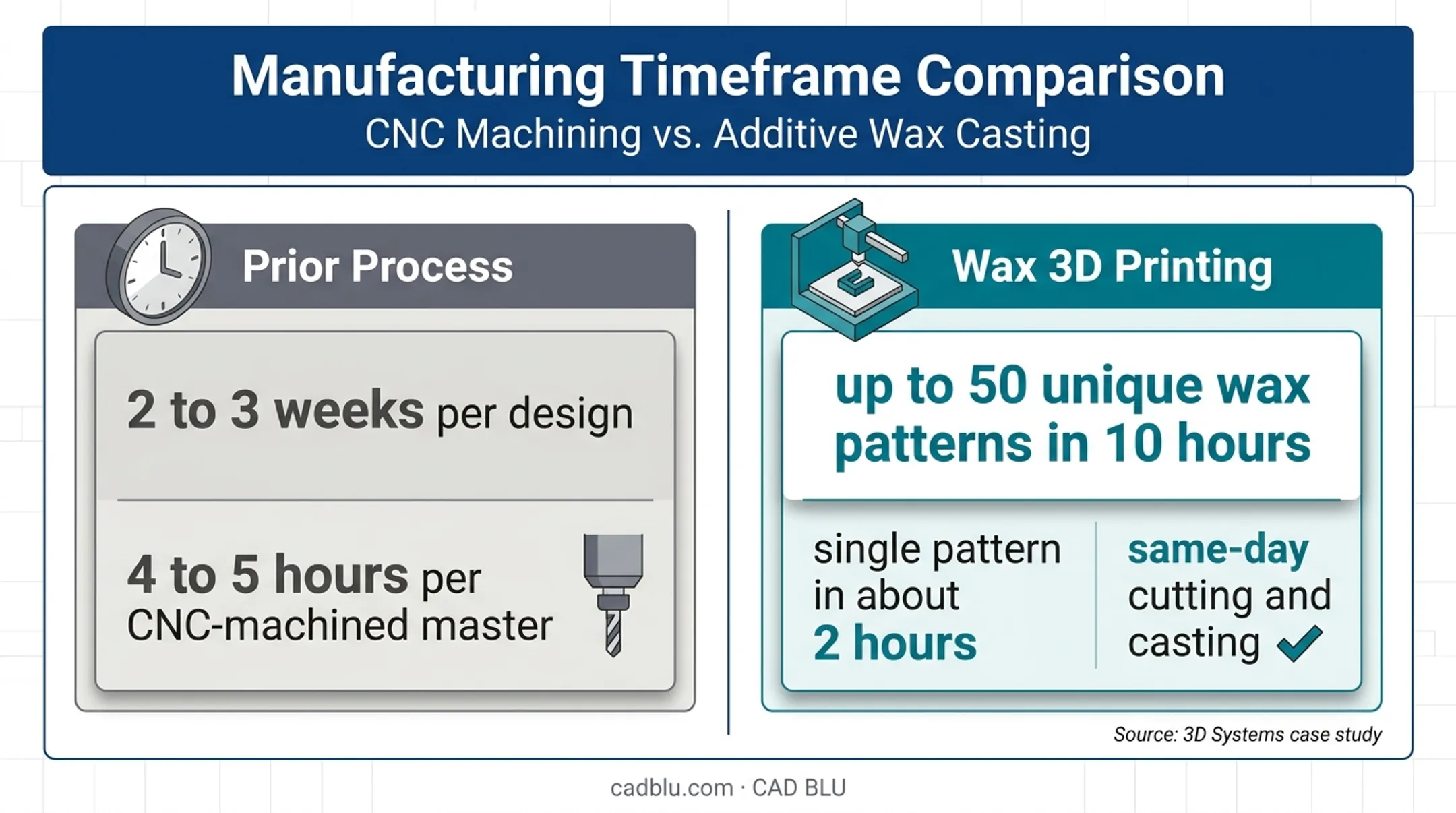 Manufacturing Timeframe Comparison
CNC Machining vs. Additive Wax Casting

Prior Process

2 to 3 weeks per design

4 to 5 hours per CNC-machined master

Wax 3D Printing

up to 50 unique wax patterns in 10 hours

single pattern in about 2 hours

same-day cutting and casting

Source: 3D Systems case study

cadblu.com · CAD BLU